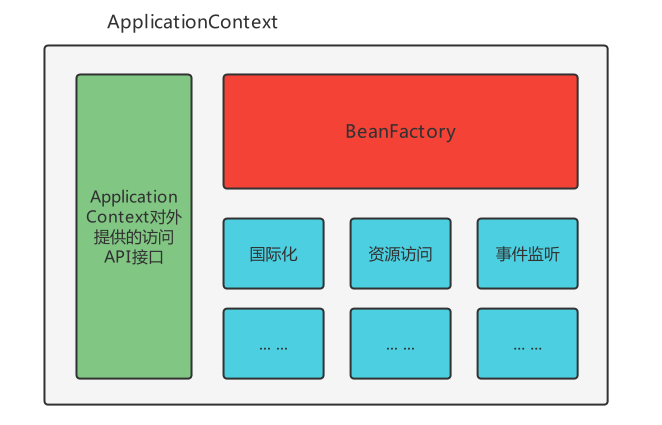 ApplicationContext

Application Context对外提供的访问API接口

BeanFactory

国际化

资源访问

事件监听

… …

… …

… …